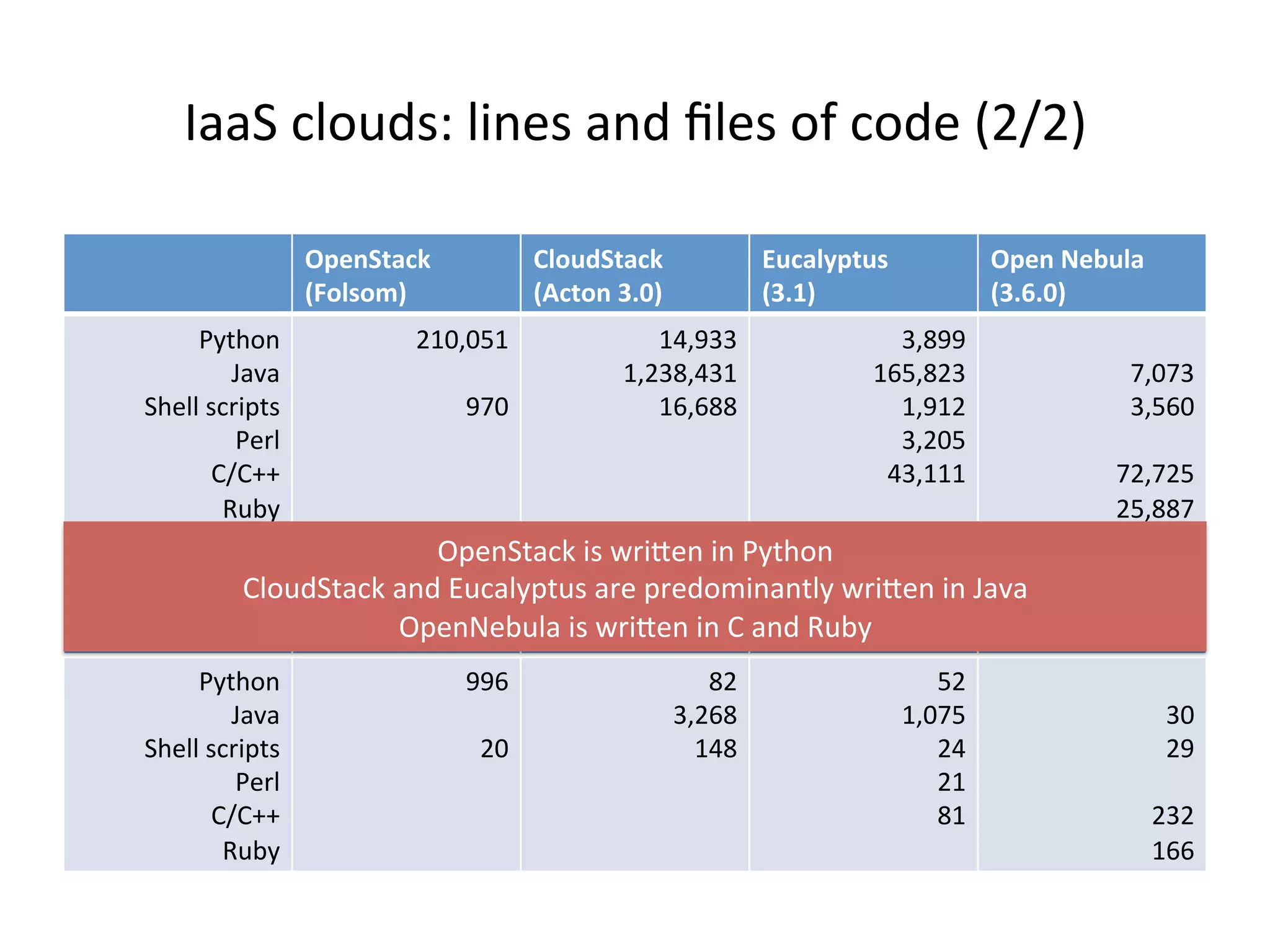 IaaS clouds: lines and files of code (2/2)

| | OpenStack (Folsom) | CloudStack (Acton 3.0) | Eucalyptus (3.1) | Open Nebula (3.6.0) |
|---|---|---|---|---|
| Python | 210,051 | 14,933 | 3,899 | |
| Java | | 1,238,431 | 165,823 | 7,073 |
| Shell scripts | 970 | 16,688 | 1,912 | 3,560 |
| Perl | | | 3,205 | |
| C/C++ | | | 43,111 | 72,725 |
| Ruby | | | | 25,887 |

OpenStack is written in Python
CloudStack and Eucalyptus are predominantly written in Java
OpenNebula is written in C and Ruby

| | | | | |
|---|---|---|---|---|
| Python | 996 | 82 | 52 | |
| Java | | 3,268 | 1,075 | 30 |
| Shell scripts | 20 | 148 | 24 | 29 |
| Perl | | | 21 | |
| C/C++ | | | 81 | 232 |
| Ruby | | | | 166 |